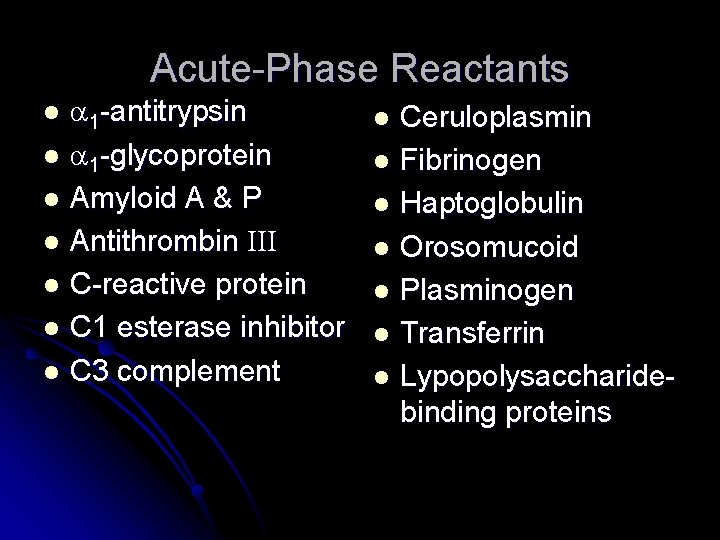 Acute-Phase Reactants

- $\alpha_1$-antitrypsin
- $\alpha_1$-glycoprotein
- Amyloid A & P
- Antithrombin III
- C-reactive protein
- C1 esterase inhibitor
- C3 complement

- Ceruloplasmin
- Fibrinogen
- Haptoglobulin
- Orosomucoid
- Plasminogen
- Transferrin
- Lypopolysaccharide-binding proteins